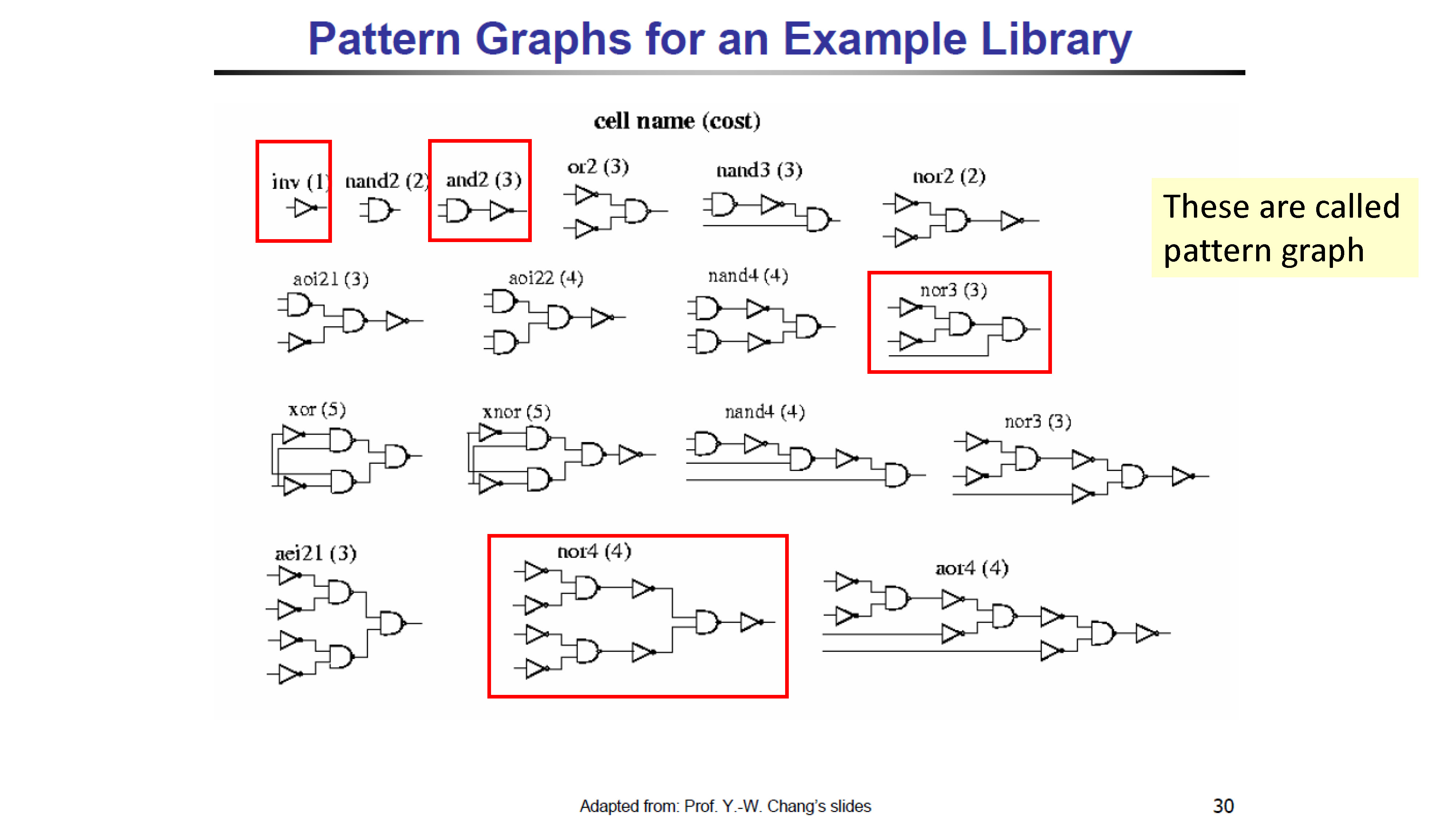 Pattern Graphs for an Example Library

cell name (cost)

inv (1) nand2 (2) and2 (3) or2 (3) nand3 (3) nor2 (2)

These are called pattern graph

aoi21 (3) aoi22 (4) nand4 (4) nor3 (3)

xor (5) xnor (5) nand4 (4) nor3 (3)

aei21 (3) nor4 (4) aor4 (4)

Adapted from: Prof. Y.-W. Chang's slides

30